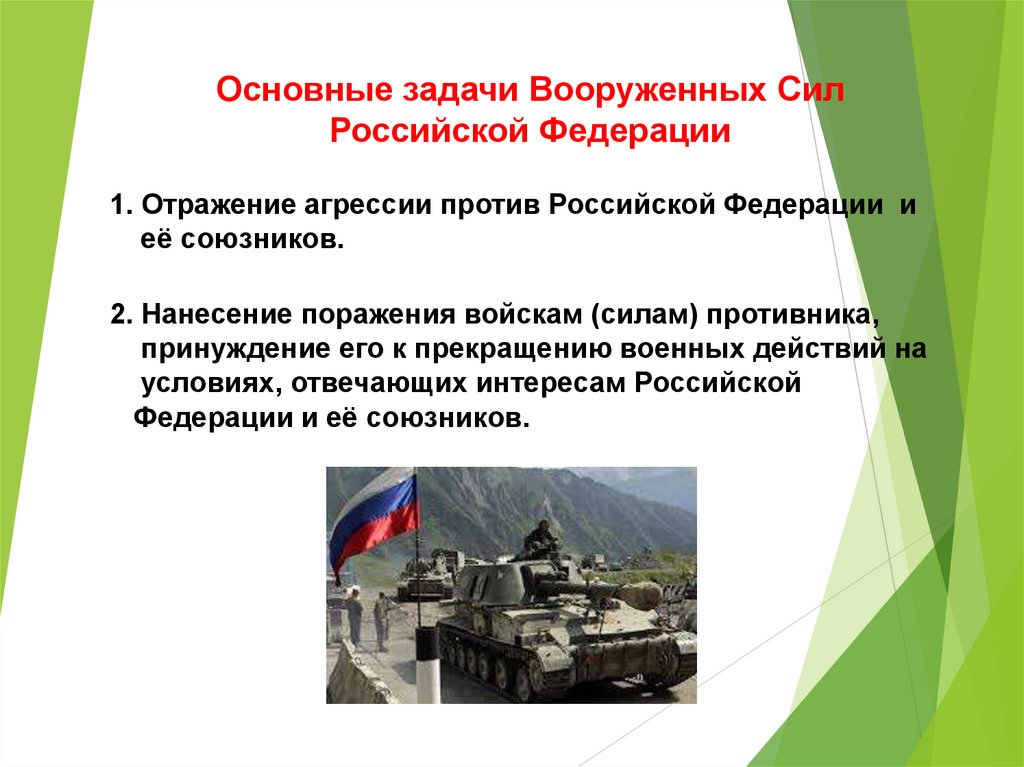 Основные задачи Вооруженных Сил Российской Федерации

1. Отражение агрессии против Российской Федерации и её союзников.

2. Нанесение поражения войскам (силам) противника, принуждение его к прекращению военных действий на условиях, отвечающих интересам Российской Федерации и её союзников.